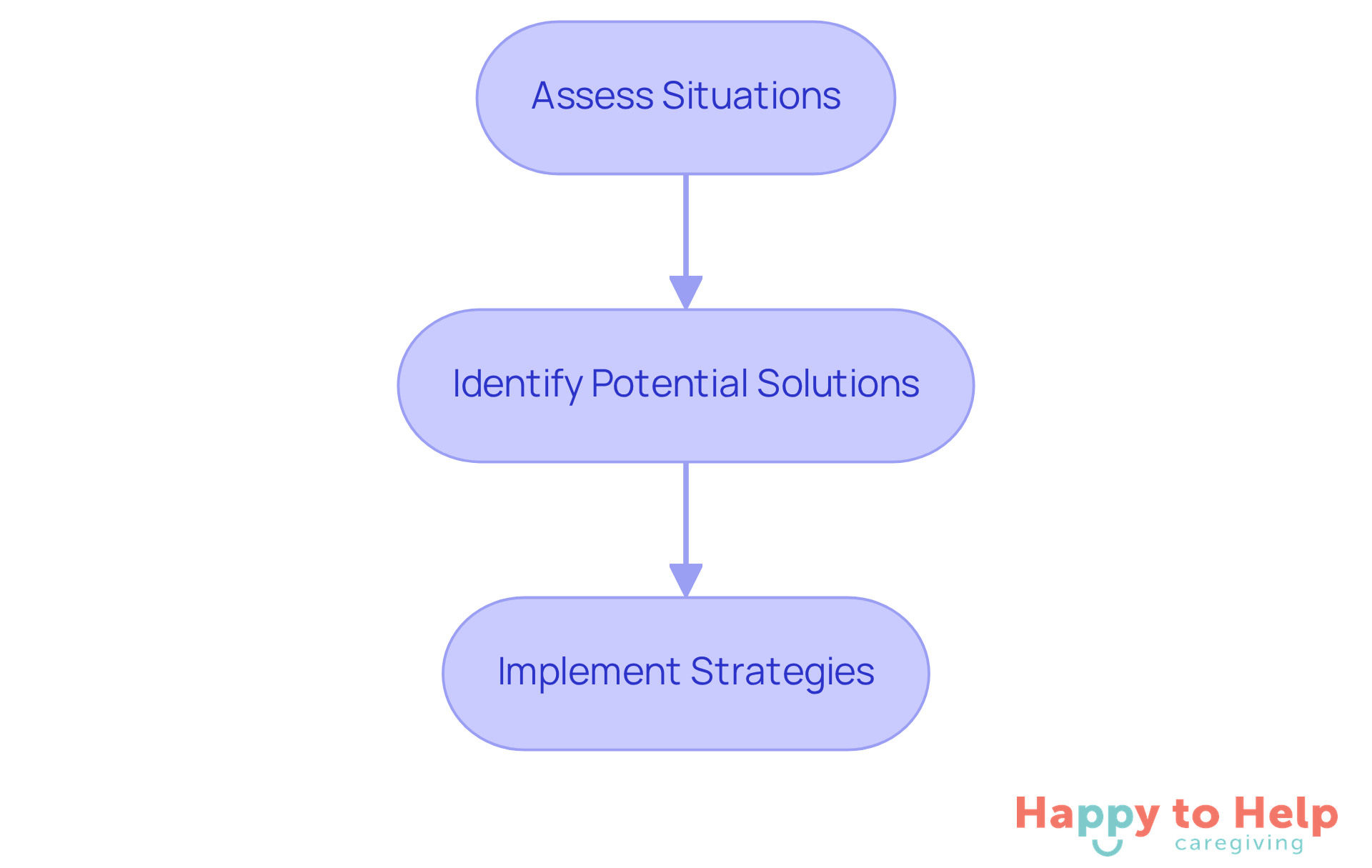 Assess Situations

Identify Potential Solutions

Implement Strategies

Happy to Help
caregiving